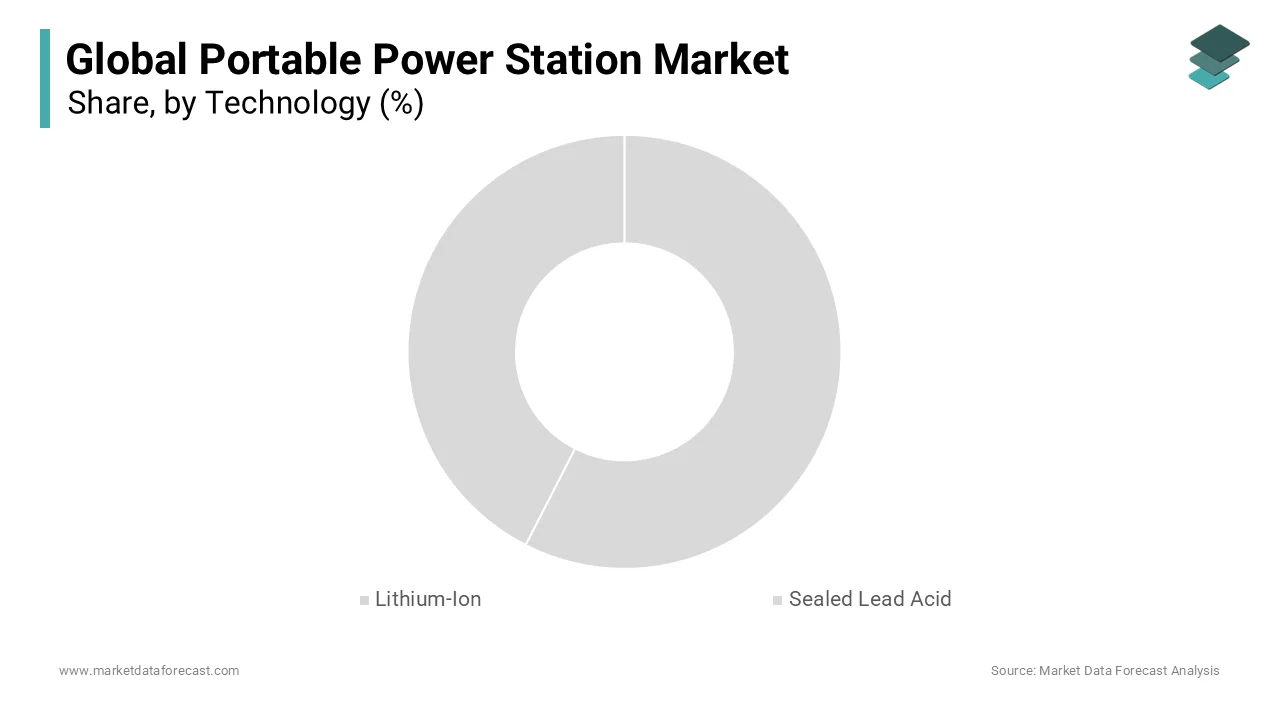 Global Portable Power Station Market
Share, by Technology (%)

Lithium-Ion
Sealed Lead Acid

www.marketdataforecast.com
Source: Market Data Forecast Analysis